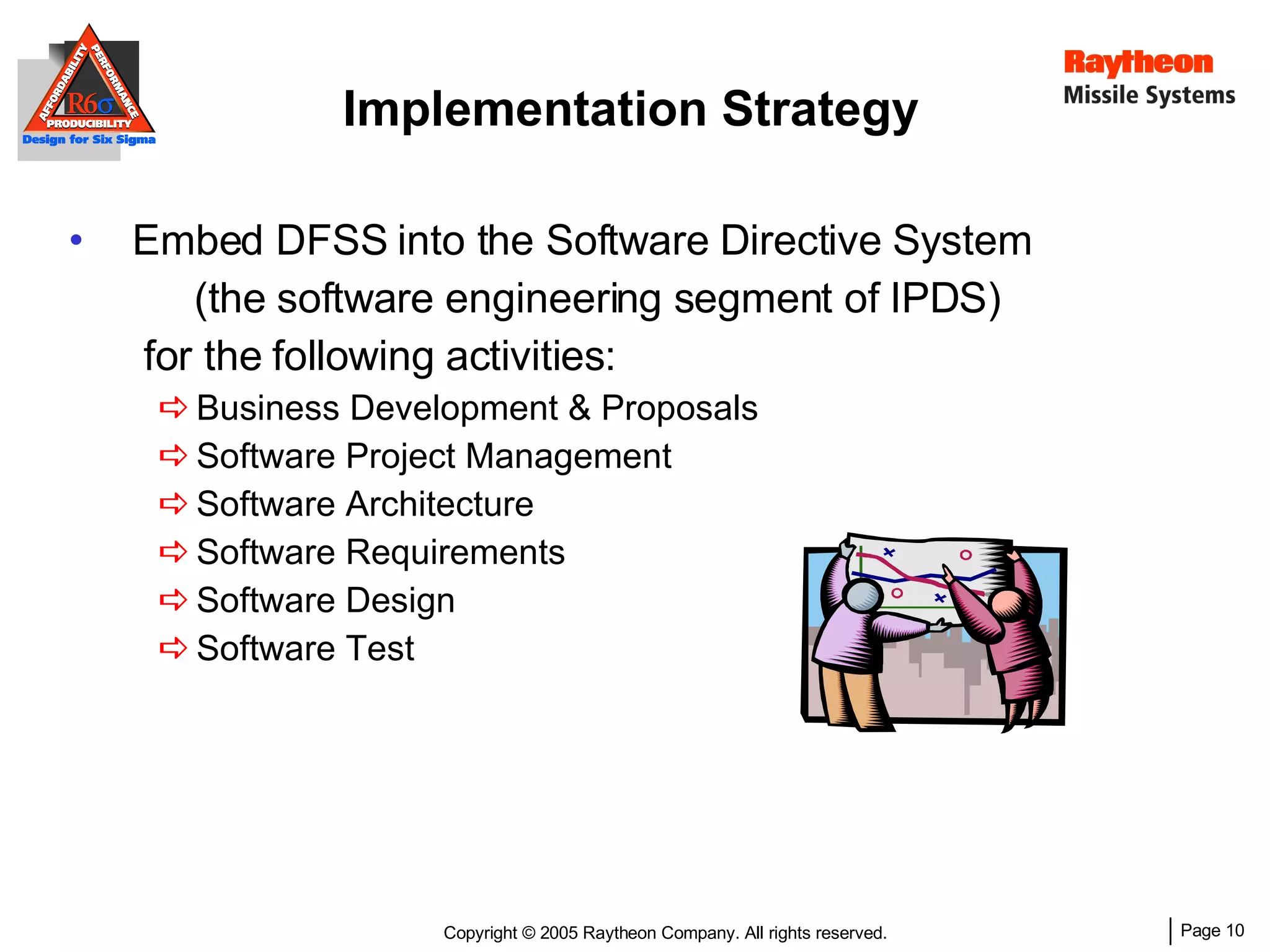 AFFORDABILITY PERFORMANCE
R6σ
PRODUCIBILITY
Design for Six Sigma

Implementation Strategy

Raytheon
Missile Systems

• Embed DFSS into the Software Directive System (the software engineering segment of IPDS) for the following activities:
⇨ Business Development & Proposals
⇨ Software Project Management
⇨ Software Architecture
⇨ Software Requirements
⇨ Software Design
⇨ Software Test

Copyright © 2005 Raytheon Company. All rights reserved.

Page 10